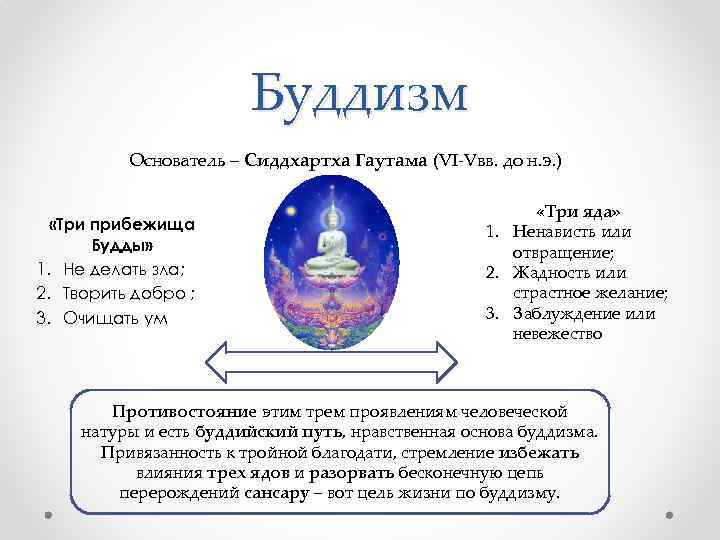 Буддизм

Основатель – Сиддхартха Гаутама (VI-Vвв. до н.э.)

«Три прибежища Будды»
1. Не делать зла;
2. Творить добро ;
3. Очищать ум

«Три яда»
1. Ненависть или отвращение;
2. Жадность или страстное желание;
3. Заблуждение или невежество

Противостояние этим трем проявлениям человеческой натуры и есть буддийский путь, нравственная основа буддизма. Привязанность к тройной благодати, стремление избежать влияния трех ядов и разорвать бесконечную цепь перерождений сансару – вот цель жизни по буддизму.